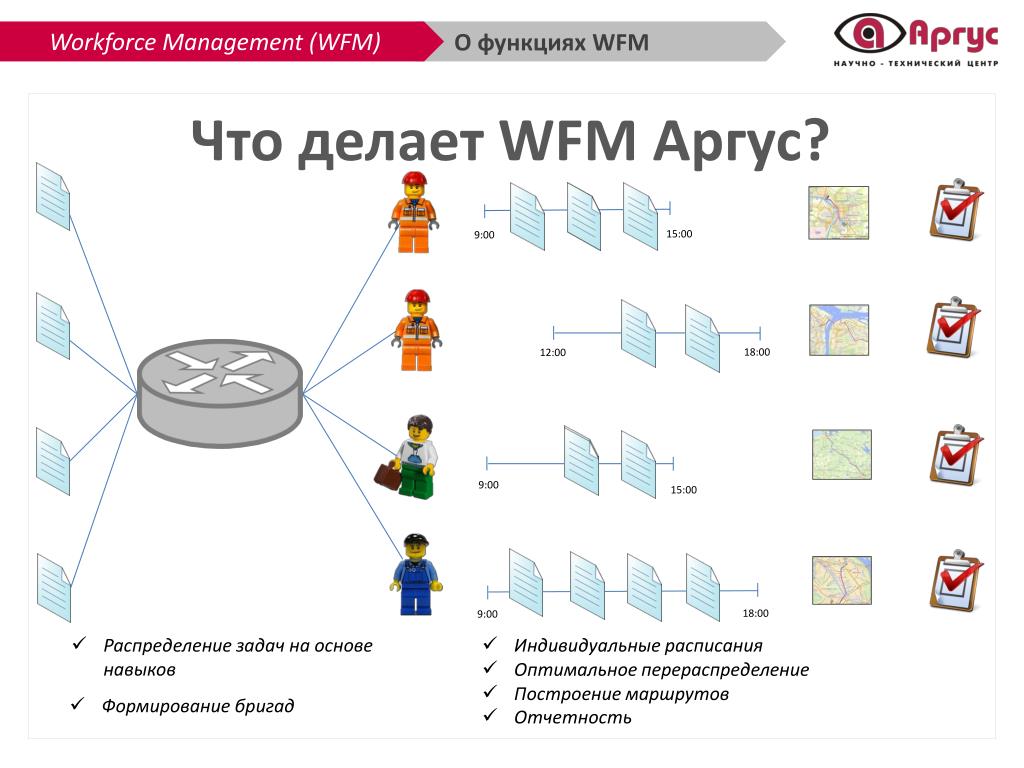 Workforce Management (WFM)

О функциях WFM

Аргус
НАУЧНО - ТЕХНИЧЕСКИЙ ЦЕНТР

Что делает WFM Аргус?

9:00
15:00

12:00
18:00

9:00
15:00

9:00
18:00

✓ Распределение задач на основе навыков

✓ Формирование бригад

✓ Индивидуальные расписания
✓ Оптимальное перераспределение
✓ Построение маршрутов
✓ Отчетность